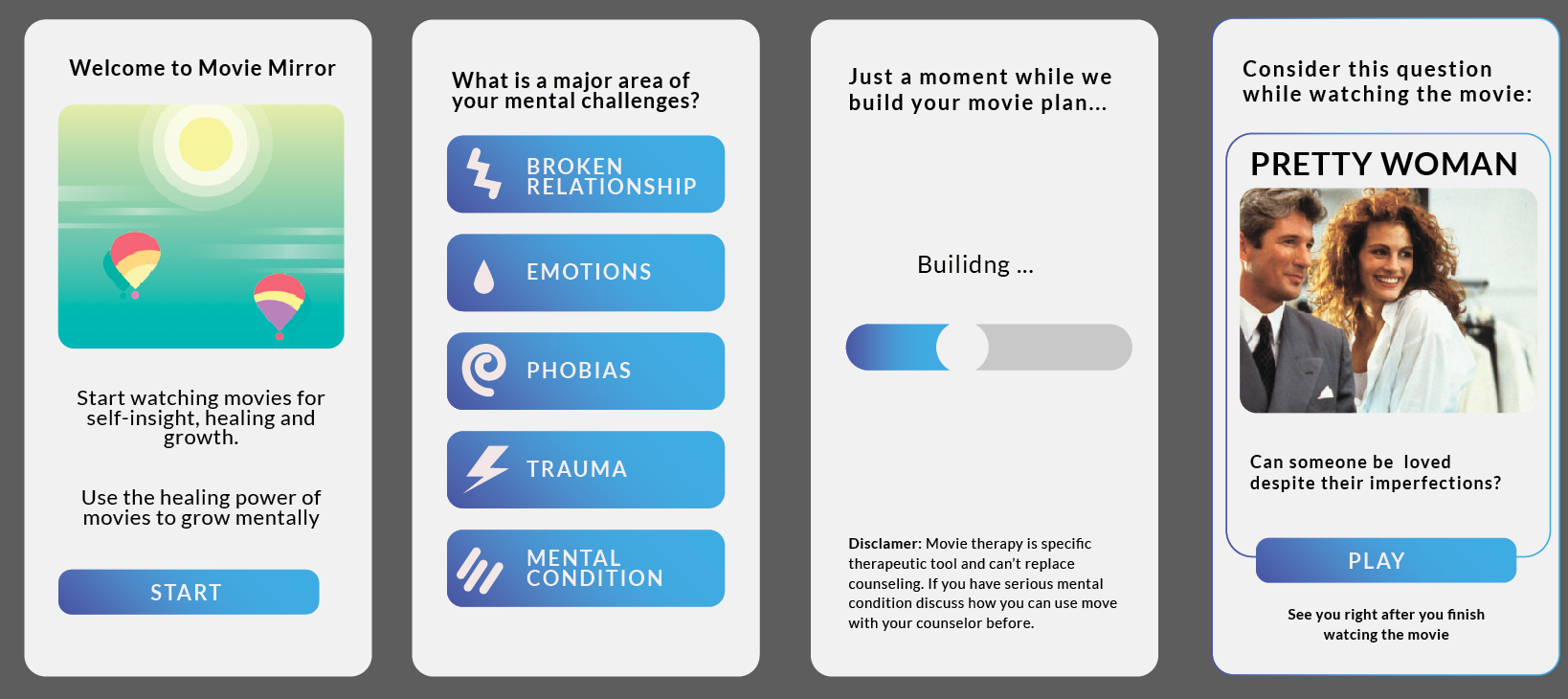 Welcome to Movie Mirror

Start watching movies for self-insight, healing and growth.

Use the healing power of movies to grow mentally

START

What is a major area of your mental challenges?

BROKEN RELATIONSHIP

EMOTIONS

PHOBIAS

TRAUMA

MENTAL CONDITION

Just a moment while we build your movie plan...

Builidng ...

Disclamer: Movie therapy is specific therapeutic tool and can't replace counseling. If you have serious mental condition discuss how you can use move with your counselor before.

Consider this question while watching the movie:

PRETTY WOMAN

Can someone be loved despite their imperfections?

PLAY

See you right after you finish watcing the movie